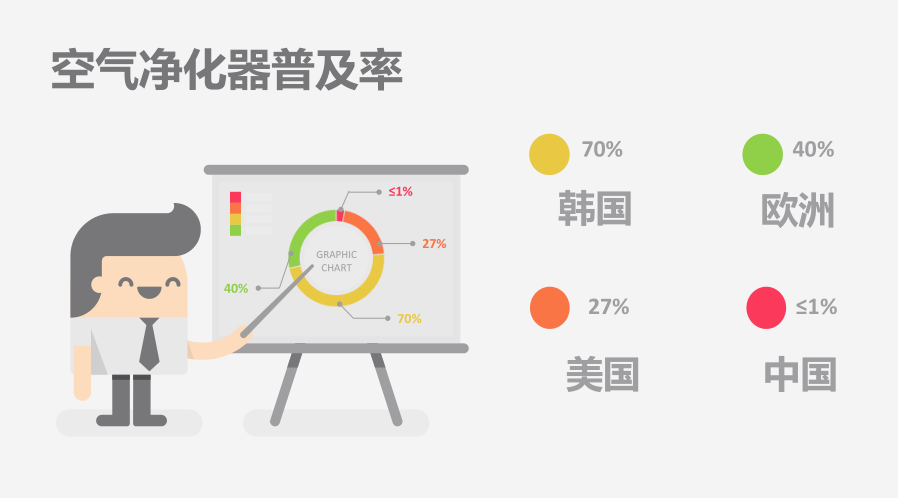 空气净化器普及率

≤1%
27%
GRAPHIC CHART
40%
70%

70%
韩国

40%
欧洲

27%
美国

≤1%
中国